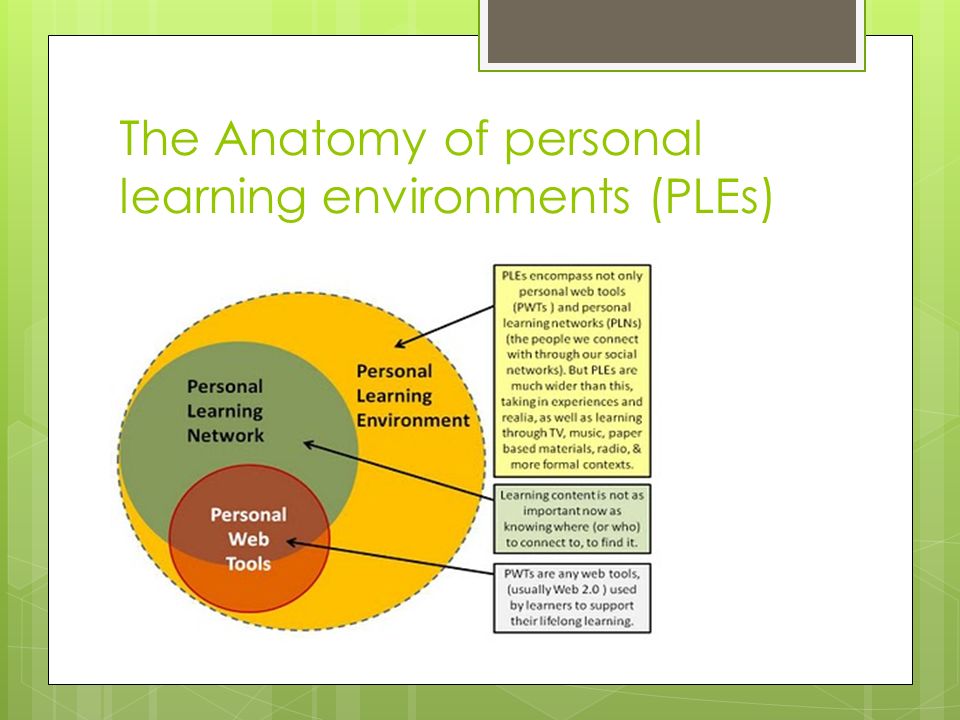 The Anatomy of personal learning environments (PLEs)

Personal Learning Network

Personal Learning Environment

Personal Web Tools

PLEs encompass not only personal web tools (PWTs ) and personal learning networks (PLNs) (the people we connect with through our social networks). But PLEs are much wider than this, taking in experiences and realia, as well as learning through TV, music, paper based materials, radio, & more formal contexts.

Learning content is not as important now as knowing where (or who) to connect to, to find it.

PWTs are any web tools, (usually Web 2.0 ) used by learners to support their lifelong learning.